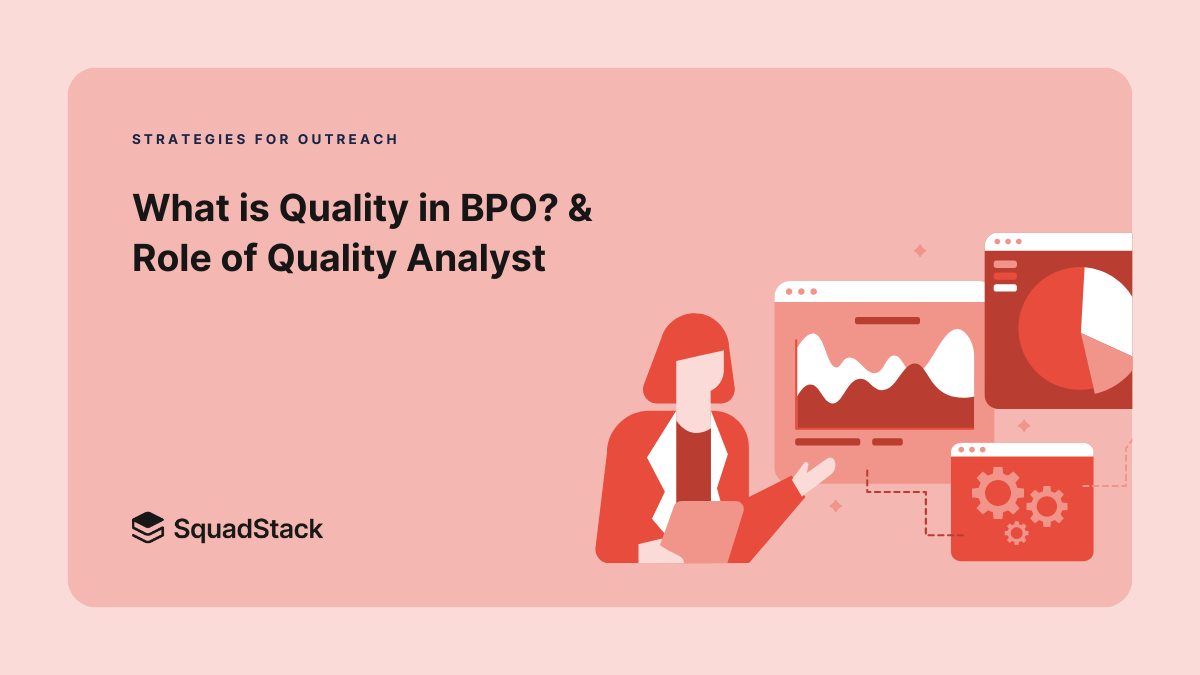 STRATEGIES FOR OUTREACH

What is Quality in BPO? & Role of Quality Analyst

SquadStack